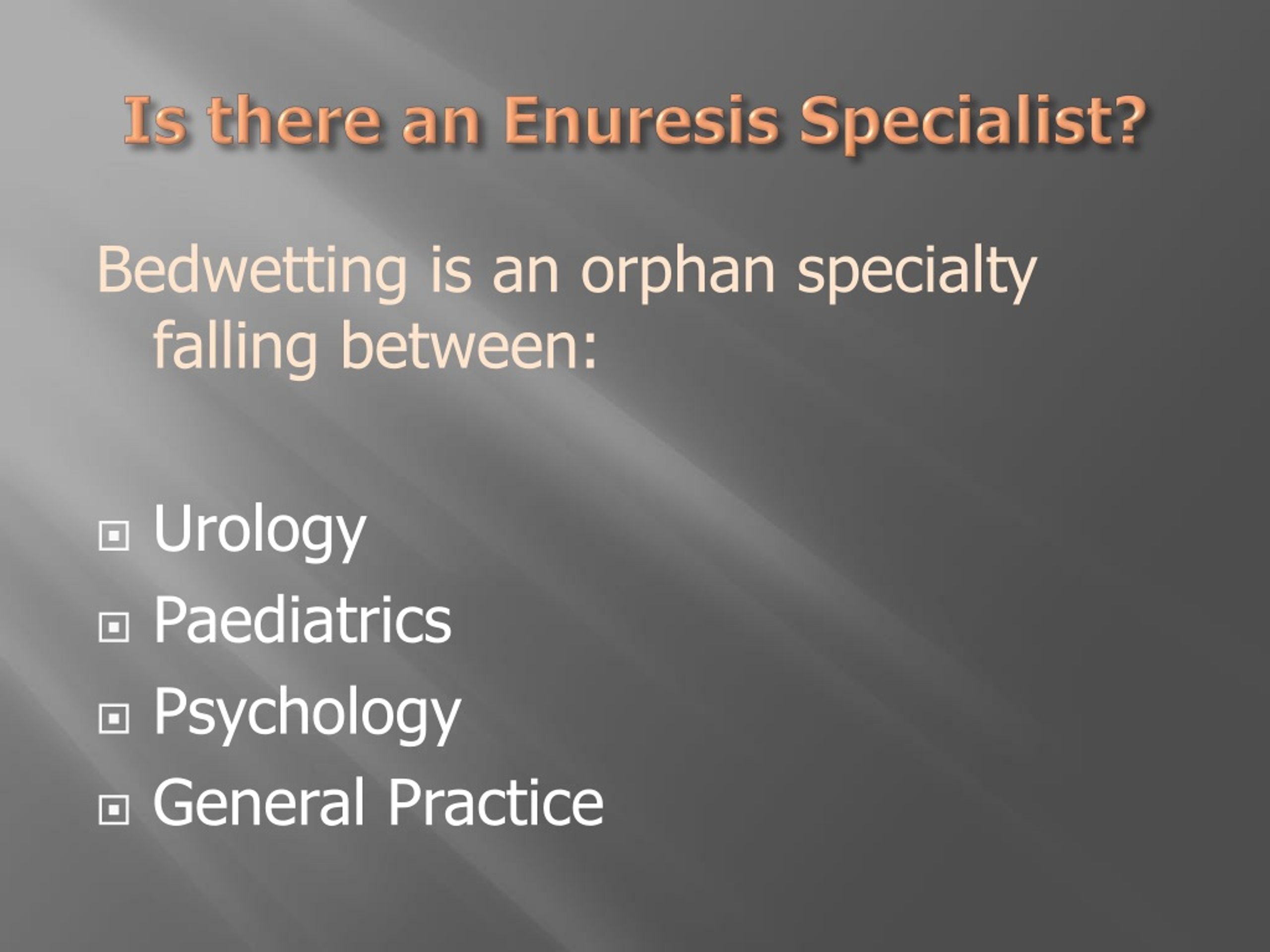 Is there an Enuresis Specialist?

Bedwetting is an orphan specialty falling between:

- Urology
- Paediatrics
- Psychology
- General Practice